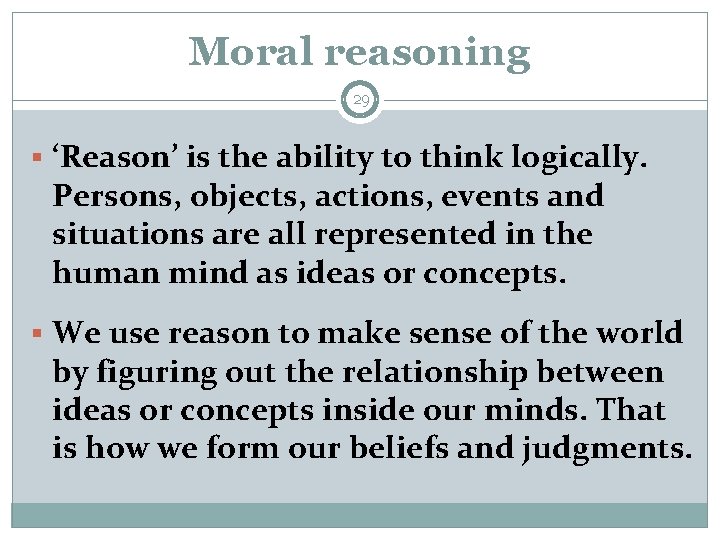 Moral reasoning

29

▪ ‘Reason’ is the ability to think logically. Persons, objects, actions, events and situations are all represented in the human mind as ideas or concepts.

▪ We use reason to make sense of the world by figuring out the relationship between ideas or concepts inside our minds. That is how we form our beliefs and judgments.